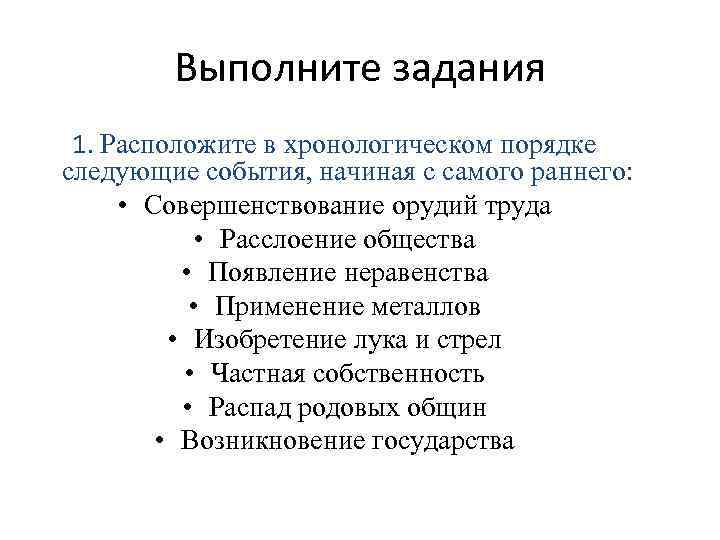 Выполните задания

1. Расположите в хронологическом порядке следующие события, начиная с самого раннего:

• Совершенствование орудий труда
• Расслоение общества
• Появление неравенства
• Применение металлов
• Изобретение лука и стрел
• Частная собственность
• Распад родовых общин
• Возникновение государства